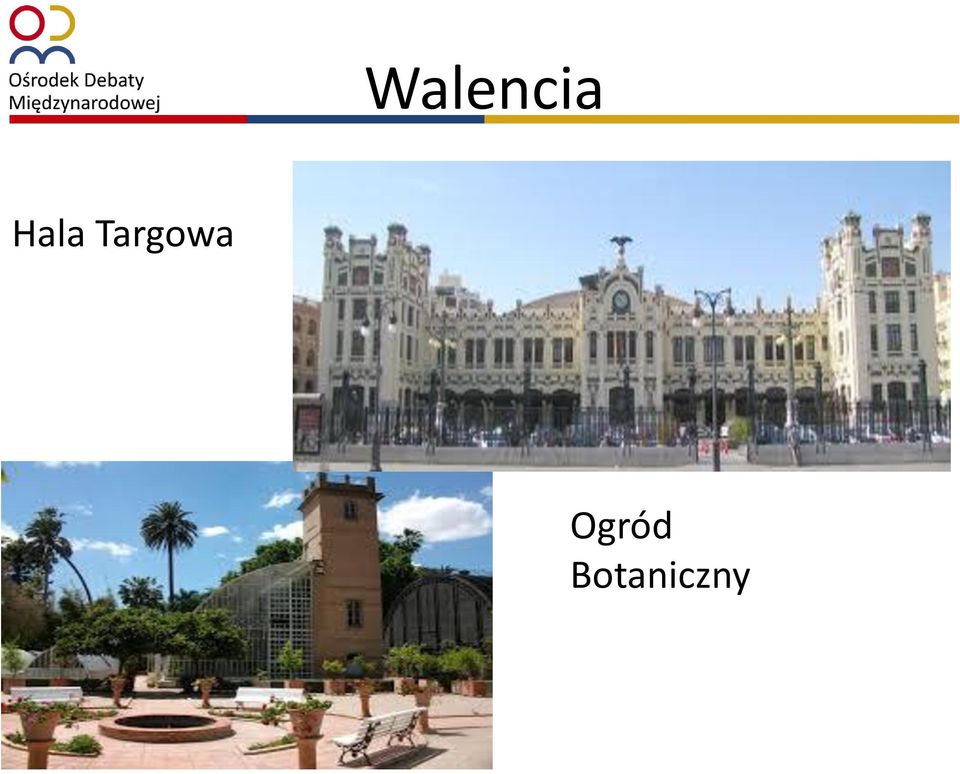 Ośrodek Debaty Międzynarodowej

Walencia

Hala Targowa

Ogród Botaniczny